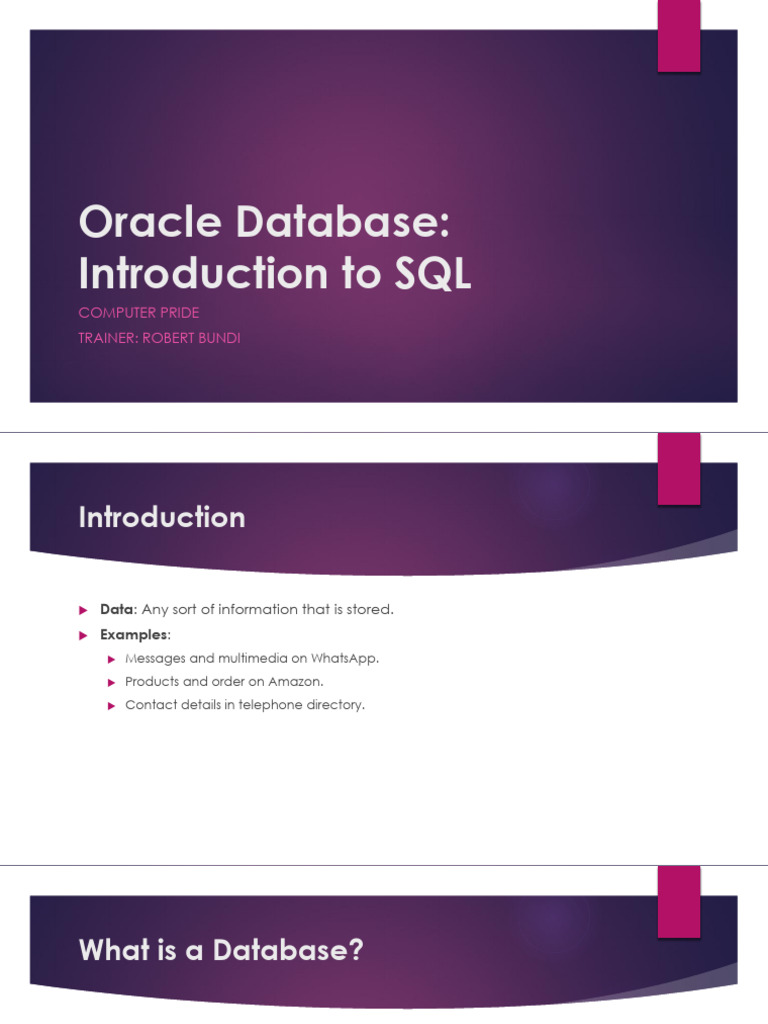 Oracle Database: Introduction to SQL

COMPUTER PRIDE

TRAINER: ROBERT BUNDI

Introduction

Data: Any sort of information that is stored.

Examples:

Messages and multimedia on WhatsApp.

Products and order on Amazon.

Contact details in telephone directory.

What is a Database?